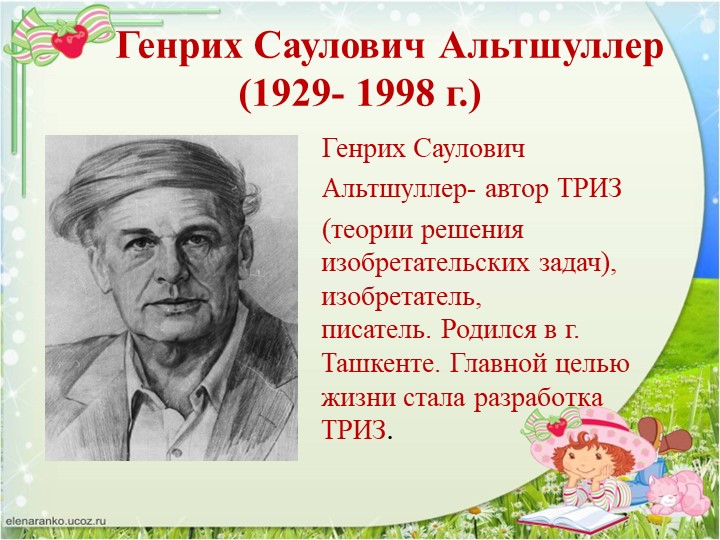 Генрих Саулович Альтшуллер
(1929- 1998 г.)

Генрих Саулович

Альтшуллер- автор ТРИЗ

(теории решения изобретательских задач), изобретатель, писатель. Родился в г. Ташкенте. Главной целью жизни стала разработка ТРИЗ.

elenaranko.ucoz.ru